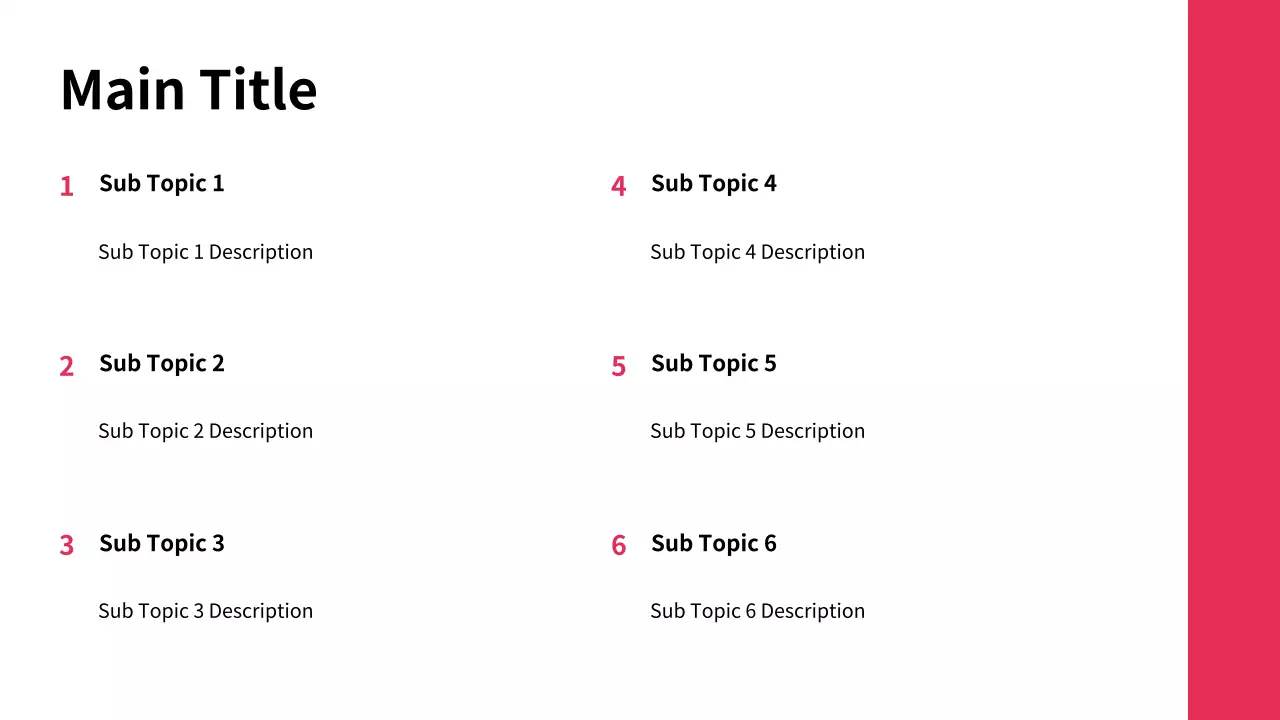 Main Title

1 Sub Topic 1

Sub Topic 1 Description

2 Sub Topic 2

Sub Topic 2 Description

3 Sub Topic 3

Sub Topic 3 Description

4 Sub Topic 4

Sub Topic 4 Description

5 Sub Topic 5

Sub Topic 5 Description

6 Sub Topic 6

Sub Topic 6 Description